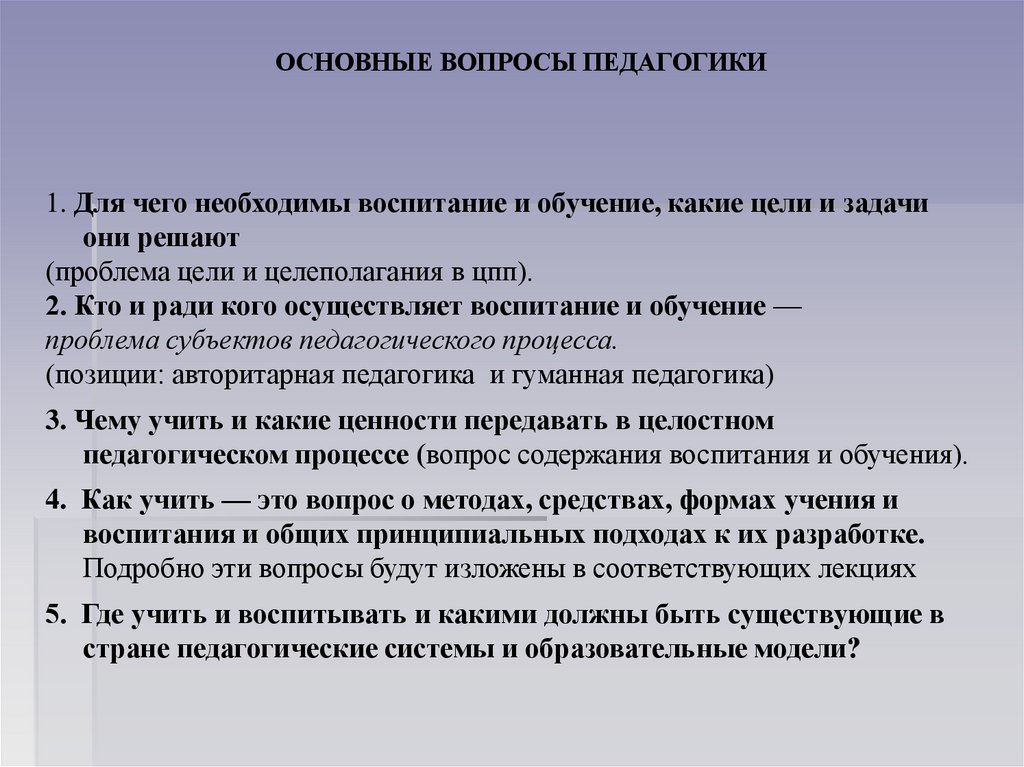 ОСНОВНЫЕ ВОПРОСЫ ПЕДАГОГИКИ

1. Для чего необходимы воспитание и обучение, какие цели и задачи они решают
(проблема цели и целеполагания в цпп).
2. Кто и ради кого осуществляет воспитание и обучение — проблема субъектов педагогического процесса.
(позиции: авторитарная педагогика и гуманная педагогика)
3. Чему учить и какие ценности передавать в целостном педагогическом процессе (вопрос содержания воспитания и обучения).
4. Как учить — это вопрос о методах, средствах, формах учения и воспитания и общих принципиальных подходах к их разработке. Подробно эти вопросы будут изложены в соответствующих лекциях
5. Где учить и воспитывать и какими должны быть существующие в стране педагогические системы и образовательные модели?